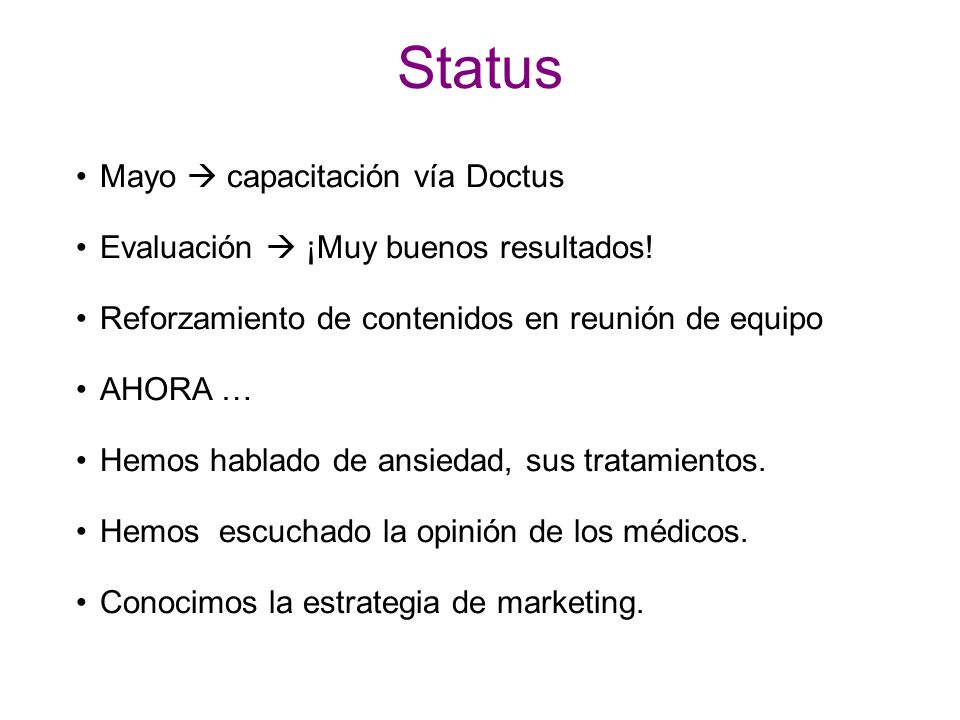 Status

• Mayo → capacitación vía Doctus

• Evaluación → ¡Muy buenos resultados!

• Reforzamiento de contenidos en reunión de equipo

• AHORA …

• Hemos hablado de ansiedad, sus tratamientos.

• Hemos escuchado la opinión de los médicos.

• Conocimos la estrategia de marketing.